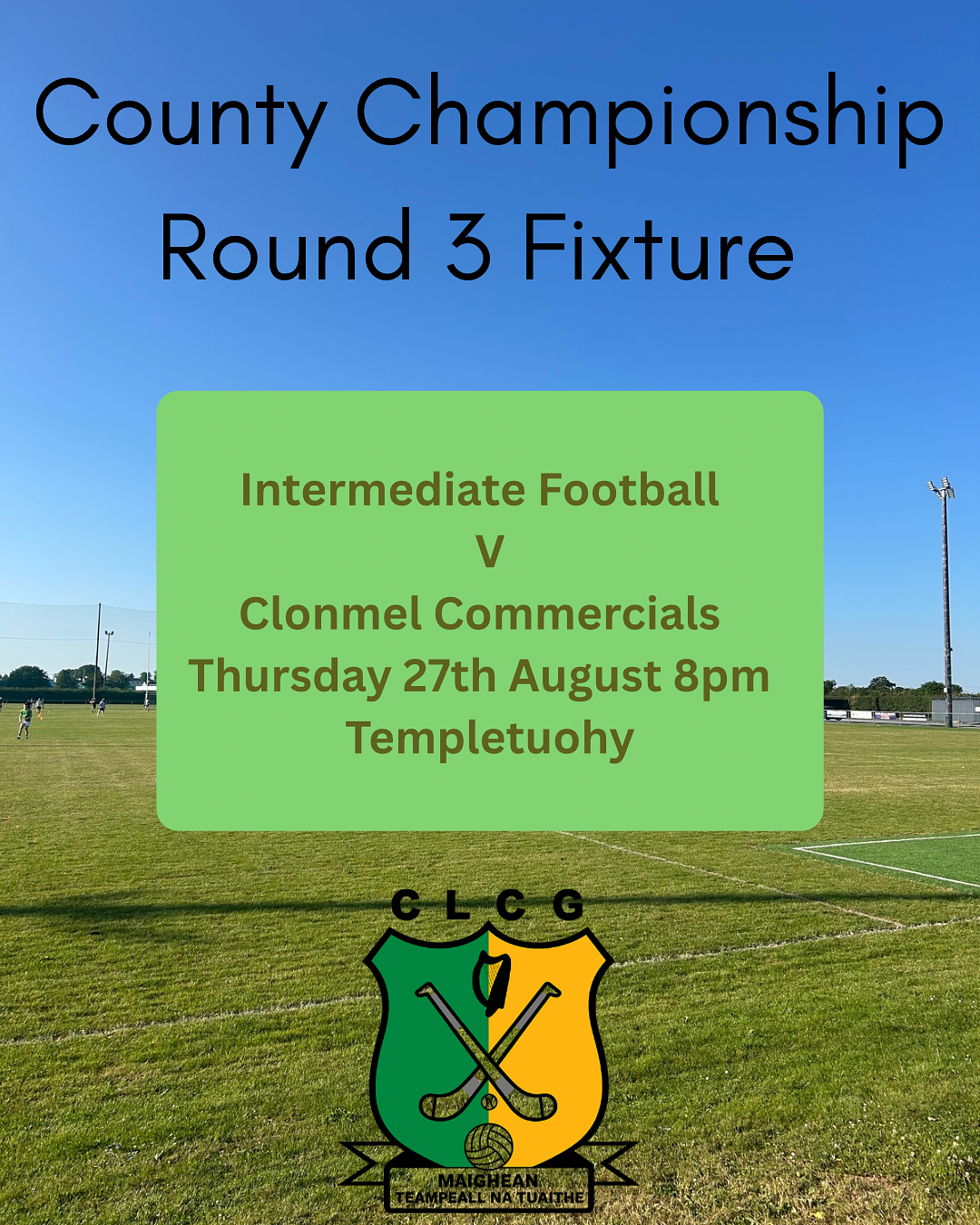 County Championship
Round 3 Fixture

Intermediate Football
V
Clonmel Commercials
Thursday 27th August 8pm
Templetuohy

C L C G

MAIGHEAN
TEAMPEALL NA TUAITHE